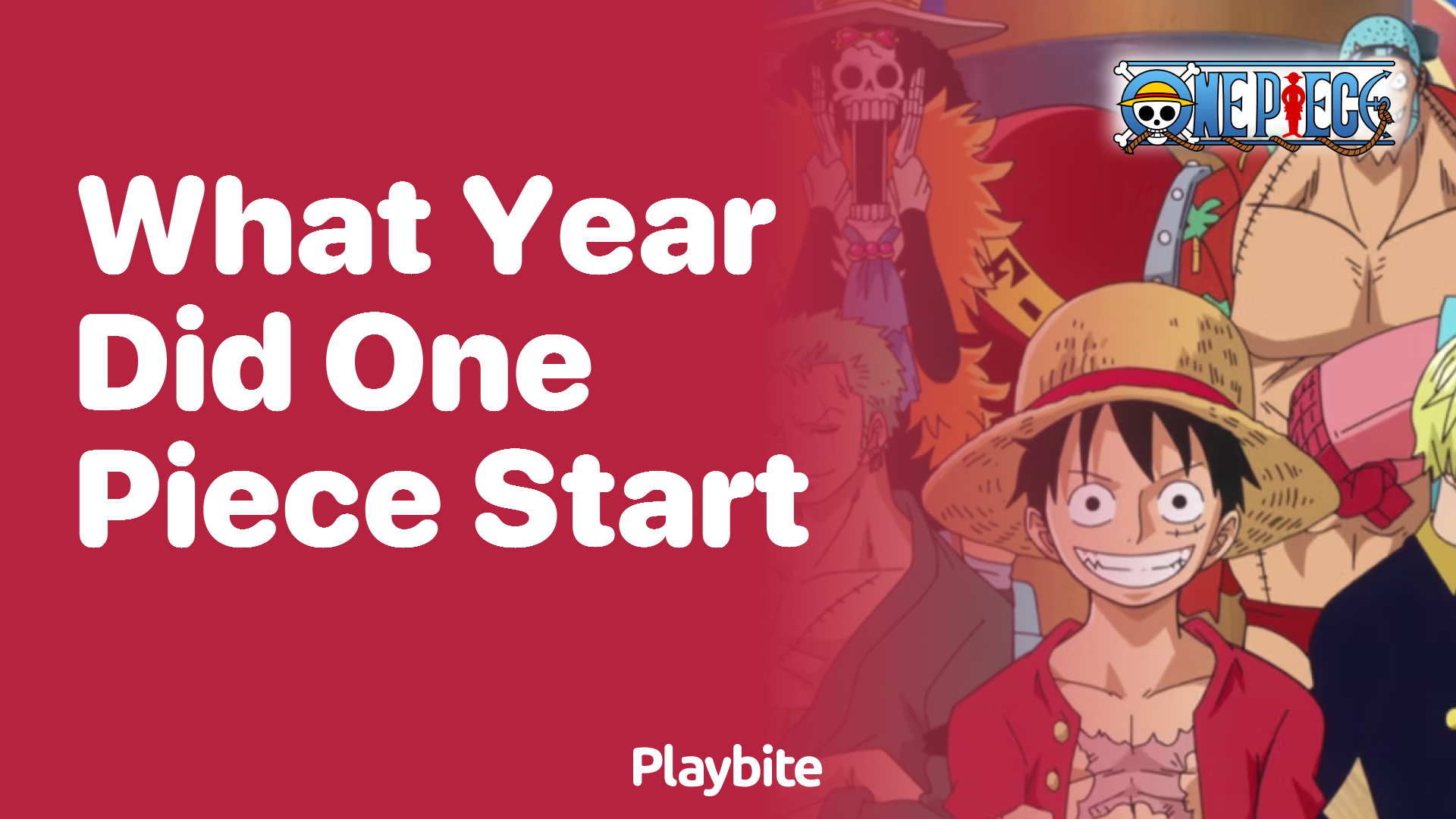 ONE PIECE

What Year Did One Piece Start

Playbite